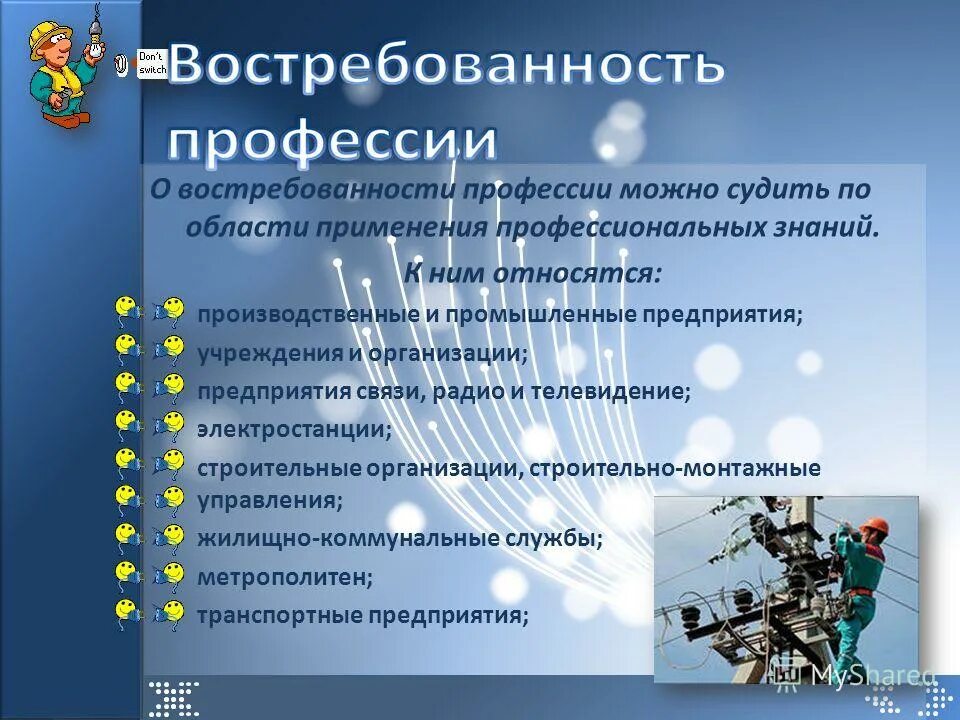 Don't switch

Востребованность профессии

О востребованности профессии можно судить по области применения профессиональных знаний.

К ним относятся:

производственные и промышленные предприятия;

учреждения и организации;

предприятия связи, радио и телевидение;

электростанции;

строительные организации, строительно-монтажные управления;

жилищно-коммунальные службы;

метрополитен;

транспортные предприятия;

MyShared